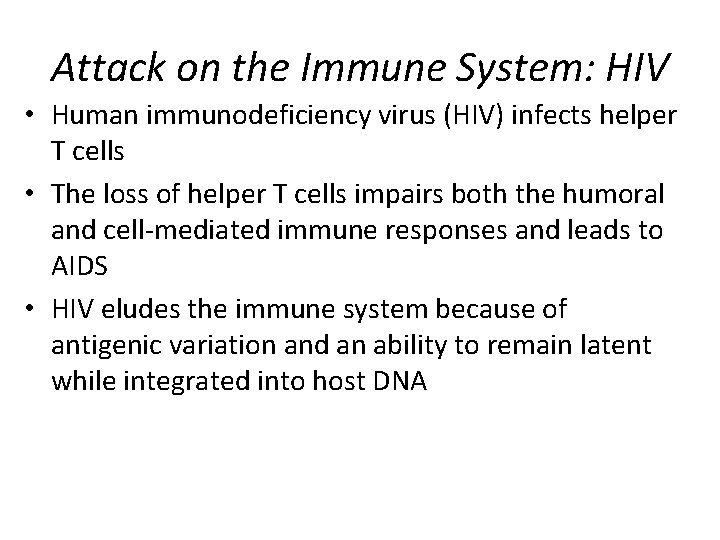 Attack on the Immune System: HIV

• Human immunodeficiency virus (HIV) infects helper T cells

• The loss of helper T cells impairs both the humoral and cell-mediated immune responses and leads to AIDS

• HIV eludes the immune system because of antigenic variation and an ability to remain latent while integrated into host DNA